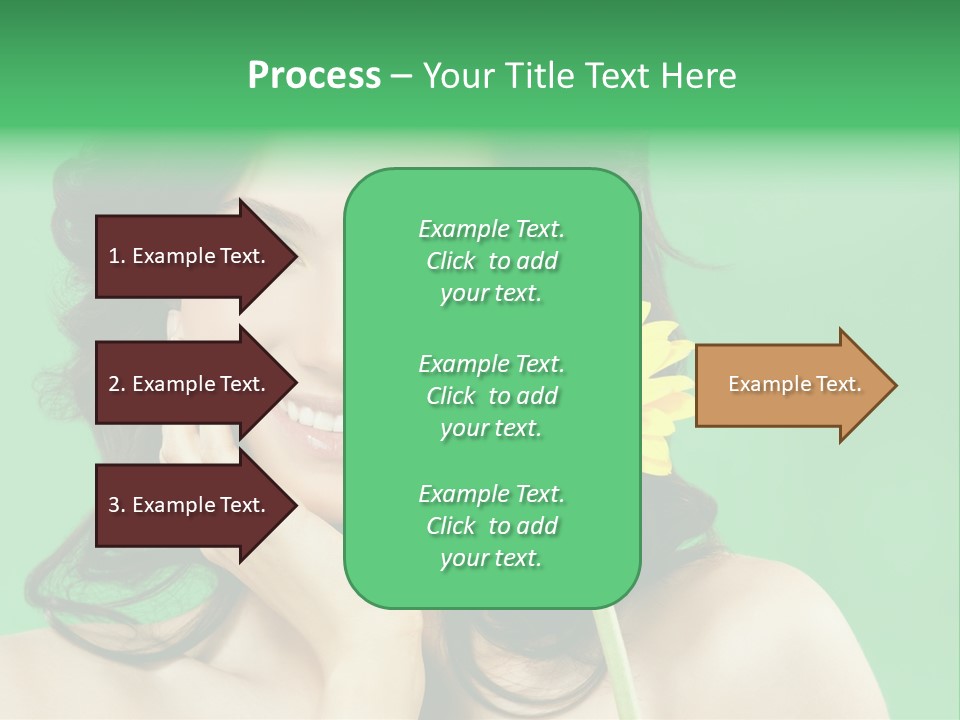 Process – Your Title Text Here

1. Example Text.

2. Example Text.

3. Example Text.

Example Text. Click to add your text.

Example Text. Click to add your text.

Example Text. Click to add your text.

Example Text.